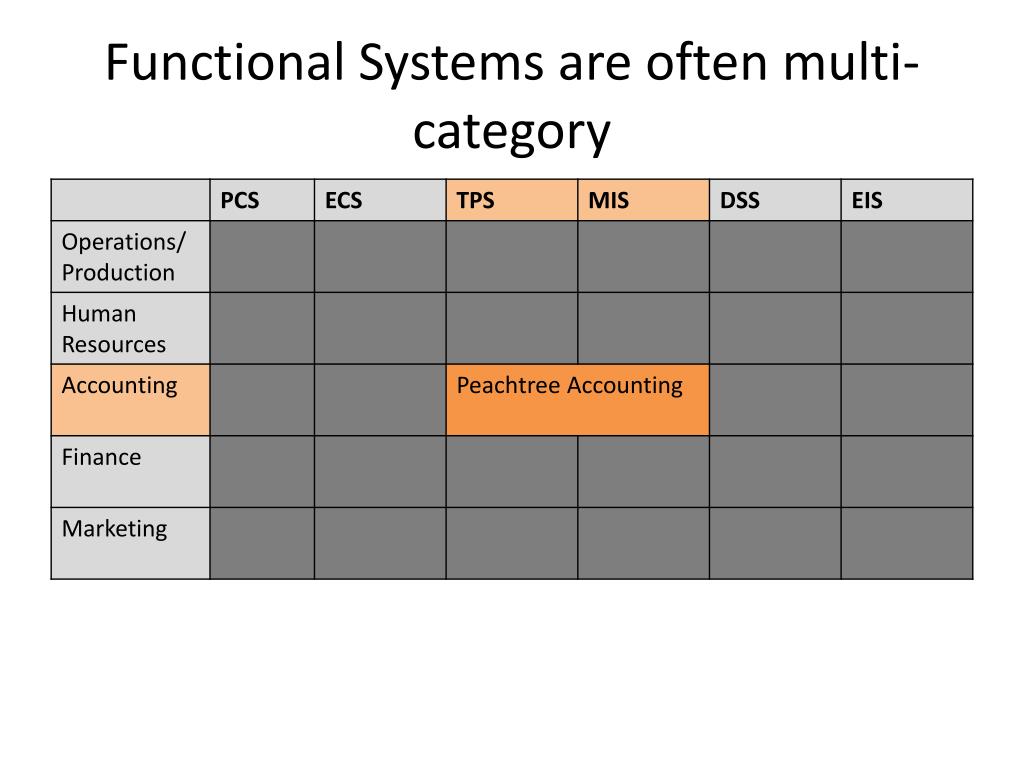 Functional Systems are often multi-category

| | PCS | ECS | TPS | MIS | DSS | EIS |
|---|---|---|---|---|---|---|
| Operations/ Production | | | | | | |
| Human Resources | | | | | | |
| Accounting | | | Peachtree Accounting | | | |
| Finance | | | | | | |
| Marketing | | | | | | |